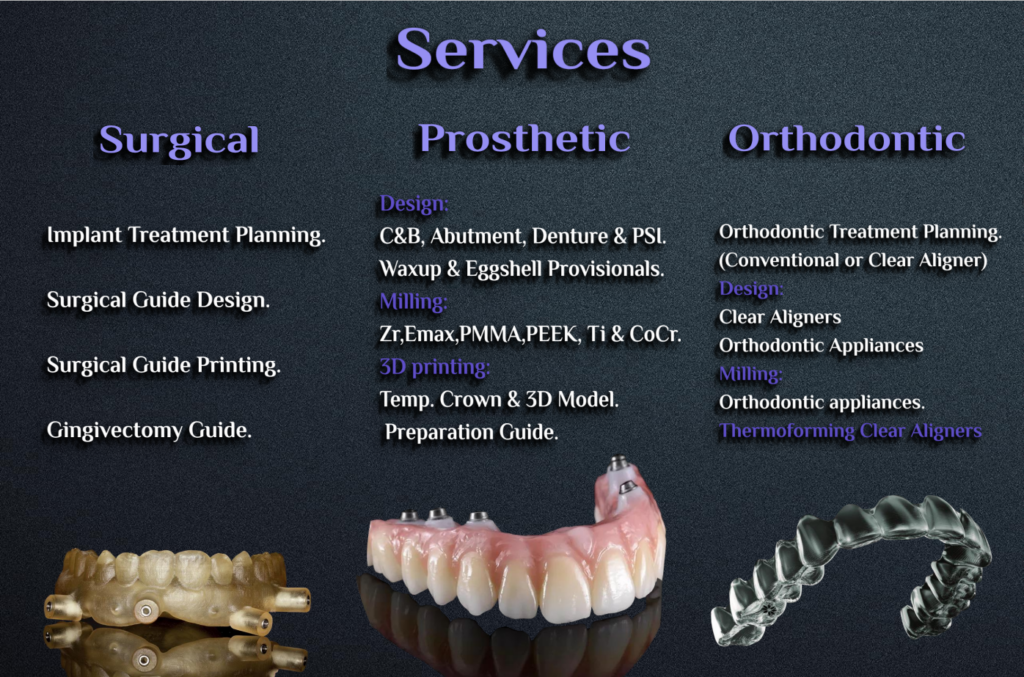 Services

Surgical

Implant Treatment Planning.

Surgical Guide Design.

Surgical Guide Printing.

Gingivectomy Guide.

Prosthetic

Design:
C&B, Abutment, Denture & PSI.
Waxup & Eggshell Provisionals.
Milling:
Zr,Emax,PMMA,PEEK, Ti & CoCr.
3D printing:
Temp. Crown & 3D Model.
Preparation Guide.

Orthodontic

Orthodontic Treatment Planning.
(Conventional or Clear Aligner)
Design:
Clear Aligners
Orthodontic Appliances
Milling:
Orthodontic appliances.
Thermoforming Clear Aligners